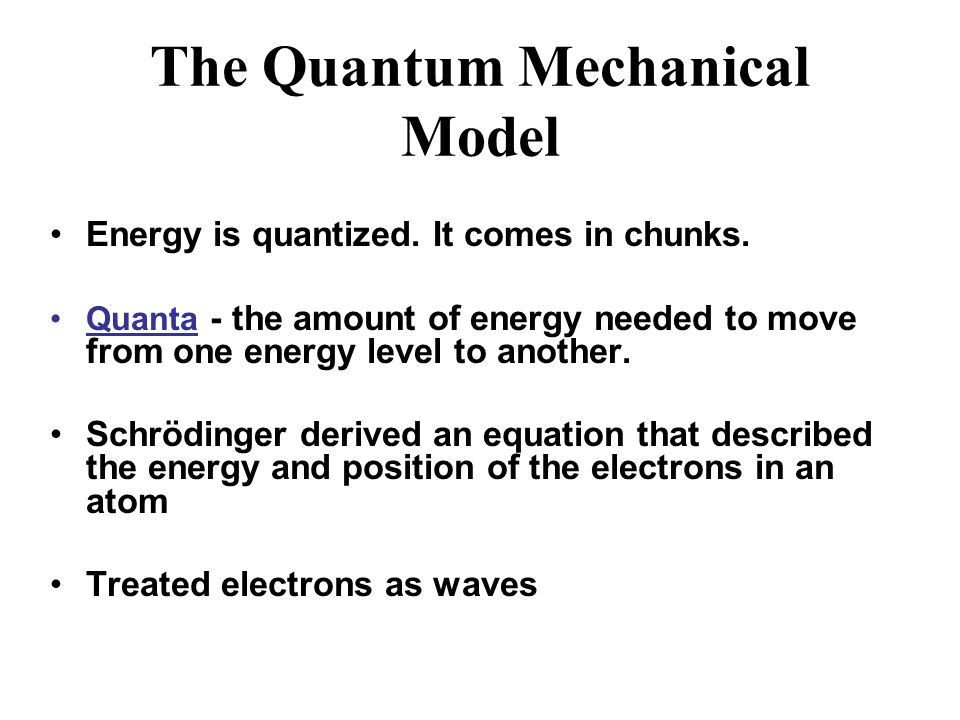 The Quantum Mechanical Model

• Energy is quantized. It comes in chunks.

• Quanta - the amount of energy needed to move from one energy level to another.

• Schrödinger derived an equation that described the energy and position of the electrons in an atom

• Treated electrons as waves